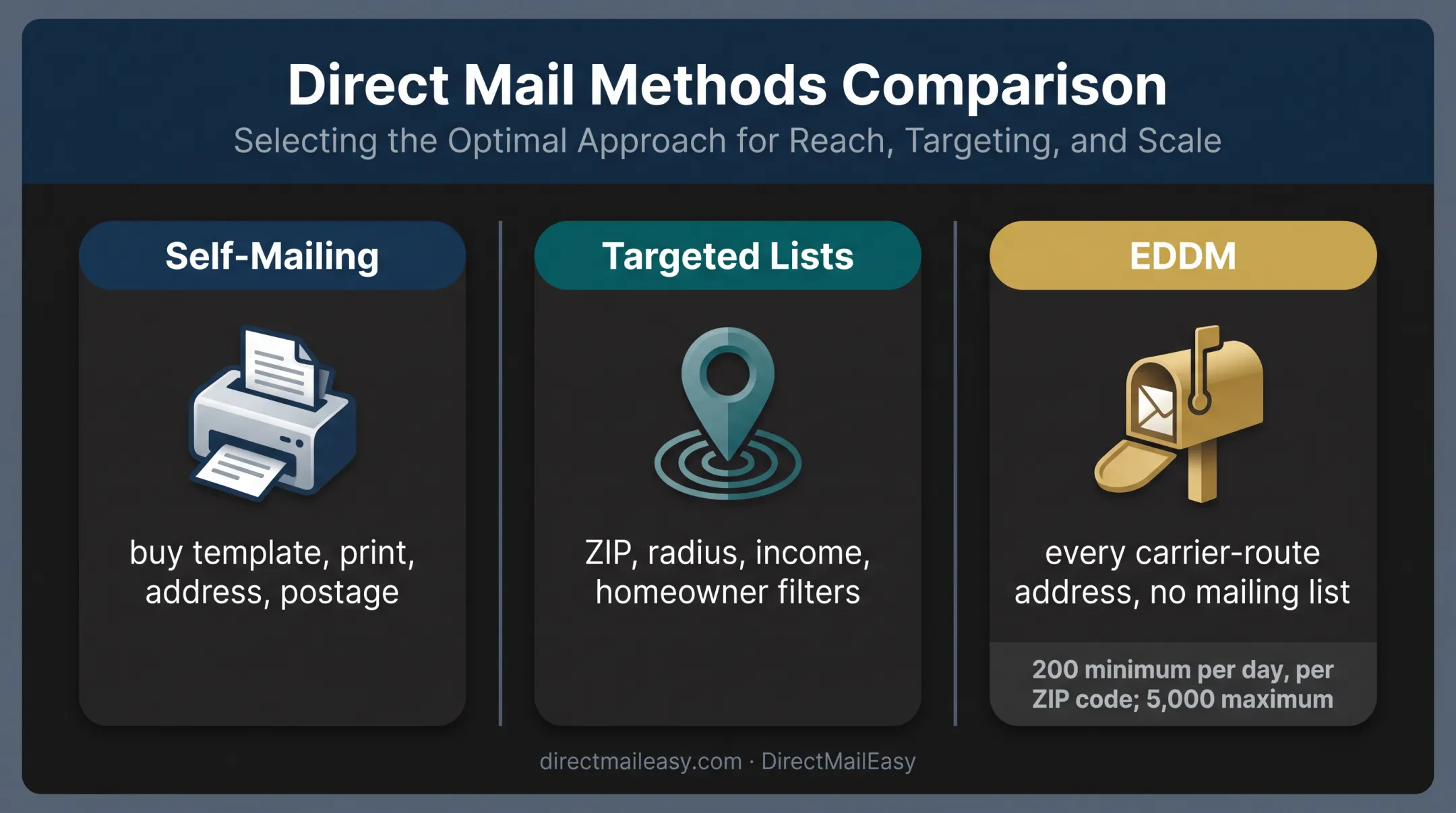 Direct Mail Methods Comparison
Selecting the Optimal Approach for Reach, Targeting, and Scale

Self-Mailing

buy template, print, address, postage

Targeted Lists

ZIP, radius, income, homeowner filters

EDDM

every carrier-route address, no mailing list

200 minimum per day, per ZIP code; 5,000 maximum

directmaileasy.com · DirectMailEasy